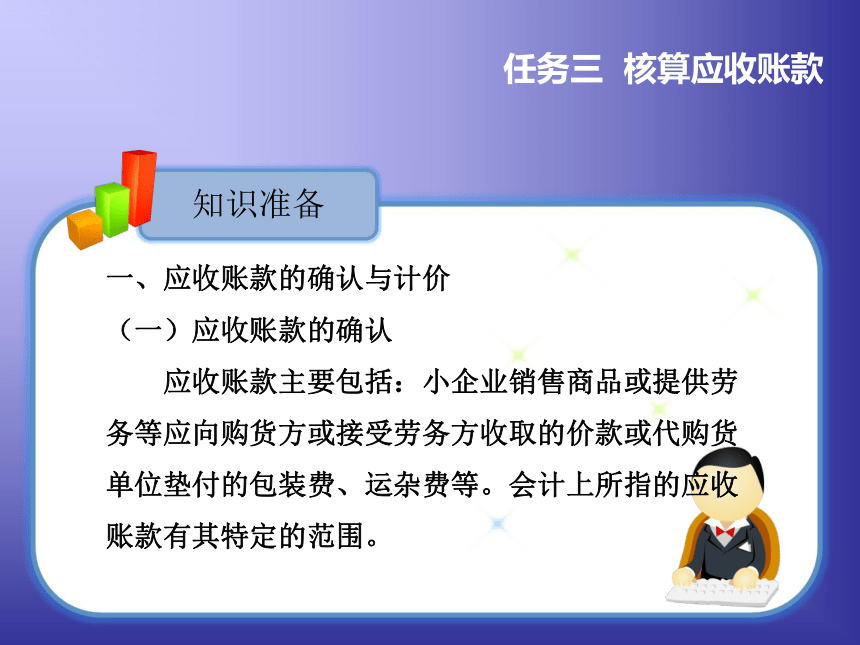 任务三 核算应收账款

知识准备

一、应收账款的确认与计价

（一）应收账款的确认

应收账款主要包括：小企业销售商品或提供劳务等应向购货方或接受劳务方收取的价款或代购货单位垫付的包装费、运杂费等。会计上所指的应收账款有其特定的范围。